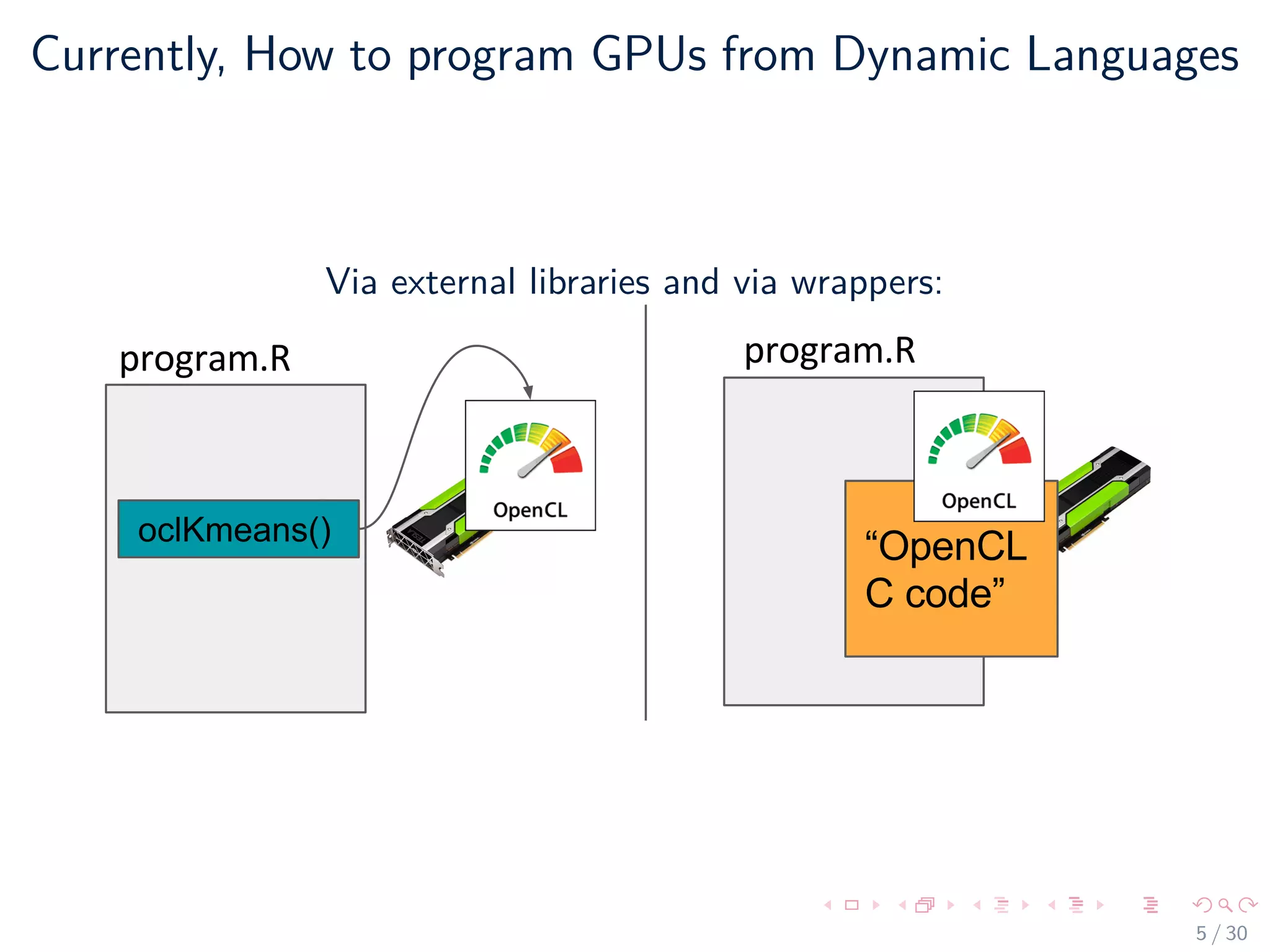 Currently, How to program GPUs from Dynamic Languages

Via external libraries and via wrappers:

program.R

oclKmeans()

OpenCL

program.R

OpenCL

“OpenCL C code”

5 / 30